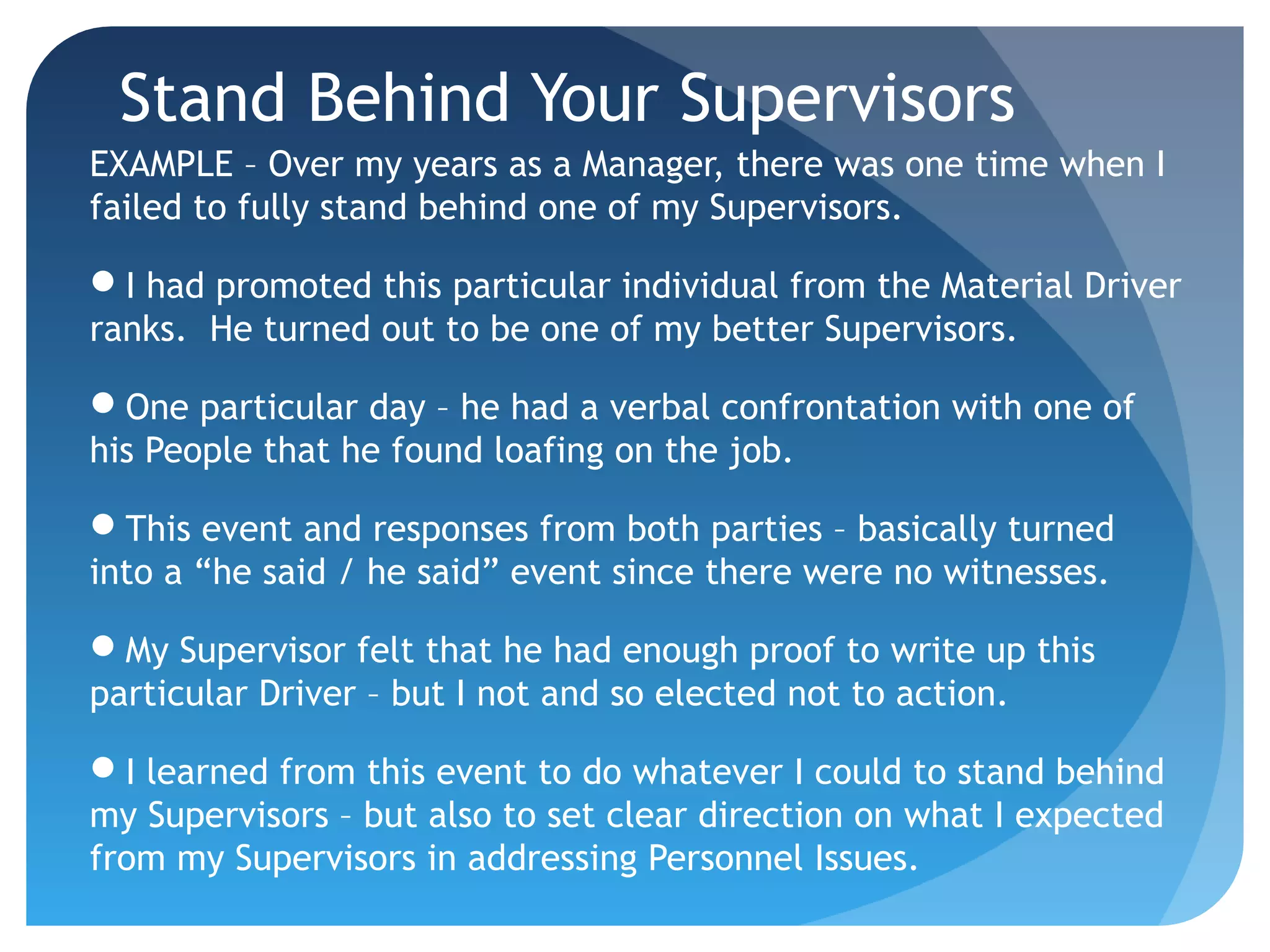 Stand Behind Your Supervisors

EXAMPLE – Over my years as a Manager, there was one time when I failed to fully stand behind one of my Supervisors.

● I had promoted this particular individual from the Material Driver ranks. He turned out to be one of my better Supervisors.

● One particular day – he had a verbal confrontation with one of his People that he found loafing on the job.

● This event and responses from both parties – basically turned into a “he said / he said” event since there were no witnesses.

● My Supervisor felt that he had enough proof to write up this particular Driver – but I not and so elected not to action.

● I learned from this event to do whatever I could to stand behind my Supervisors – but also to set clear direction on what I expected from my Supervisors in addressing Personnel Issues.